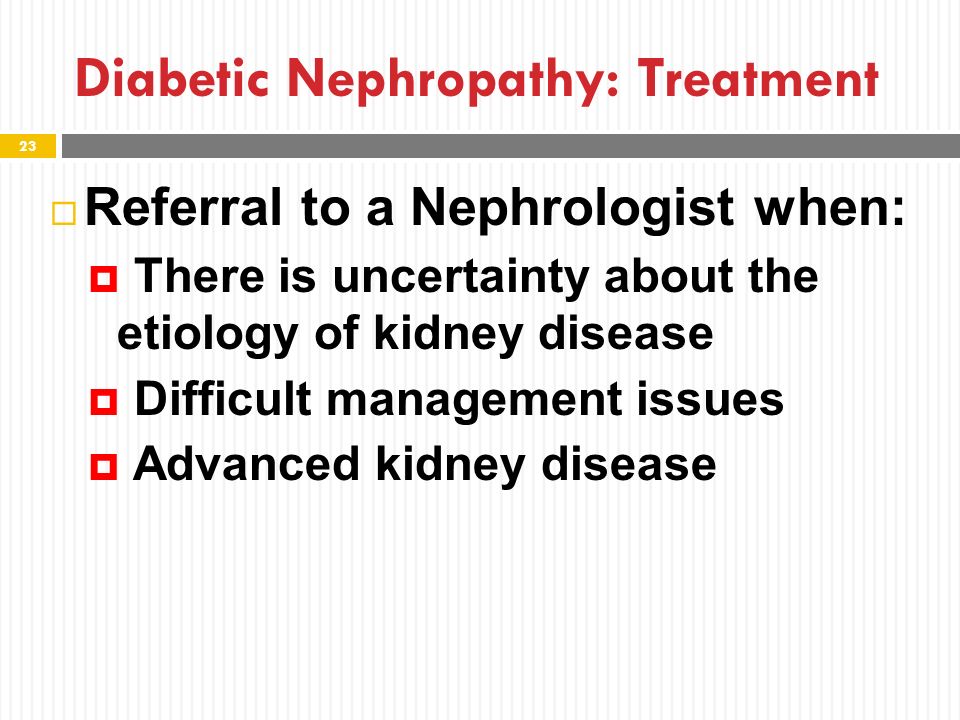 Diabetic Nephropathy: Treatment

23

Referral to a Nephrologist when:

There is uncertainty about the etiology of kidney disease

Difficult management issues

Advanced kidney disease